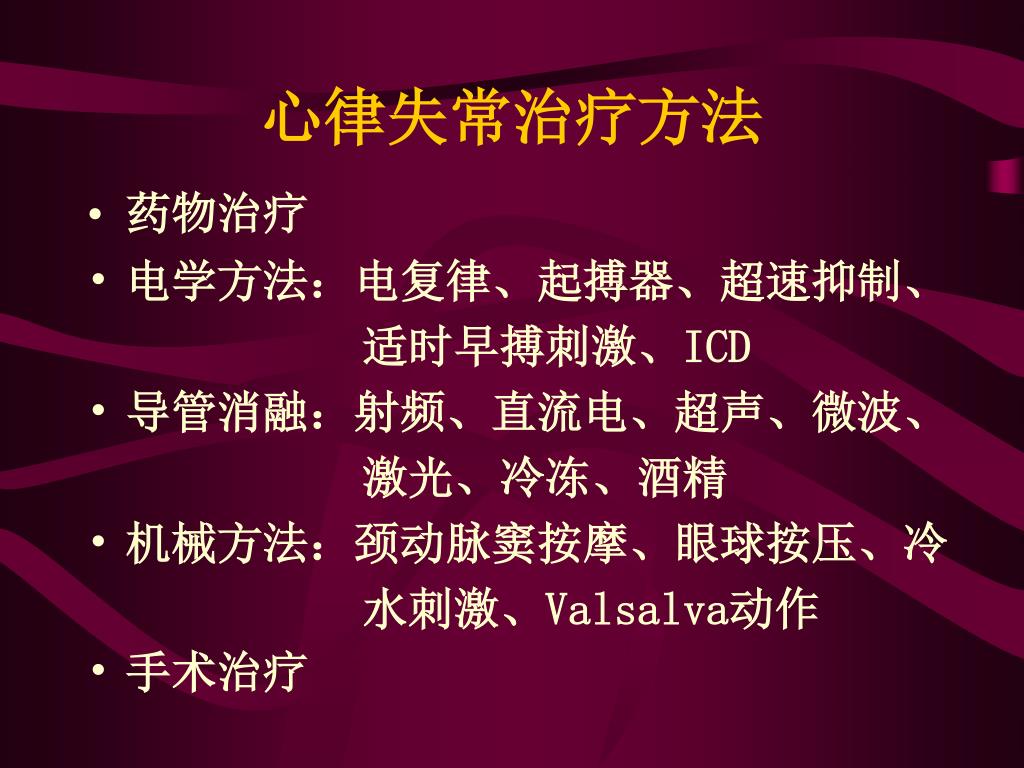 心律失常治疗方法

• 药物治疗
• 电学方法：电复律、起搏器、超速抑制、适时早搏刺激、ICD
• 导管消融：射频、直流电、超声、微波、激光、冷冻、酒精
• 机械方法：颈动脉窦按摩、眼球按压、冷水刺激、Valsalva动作
• 手术治疗